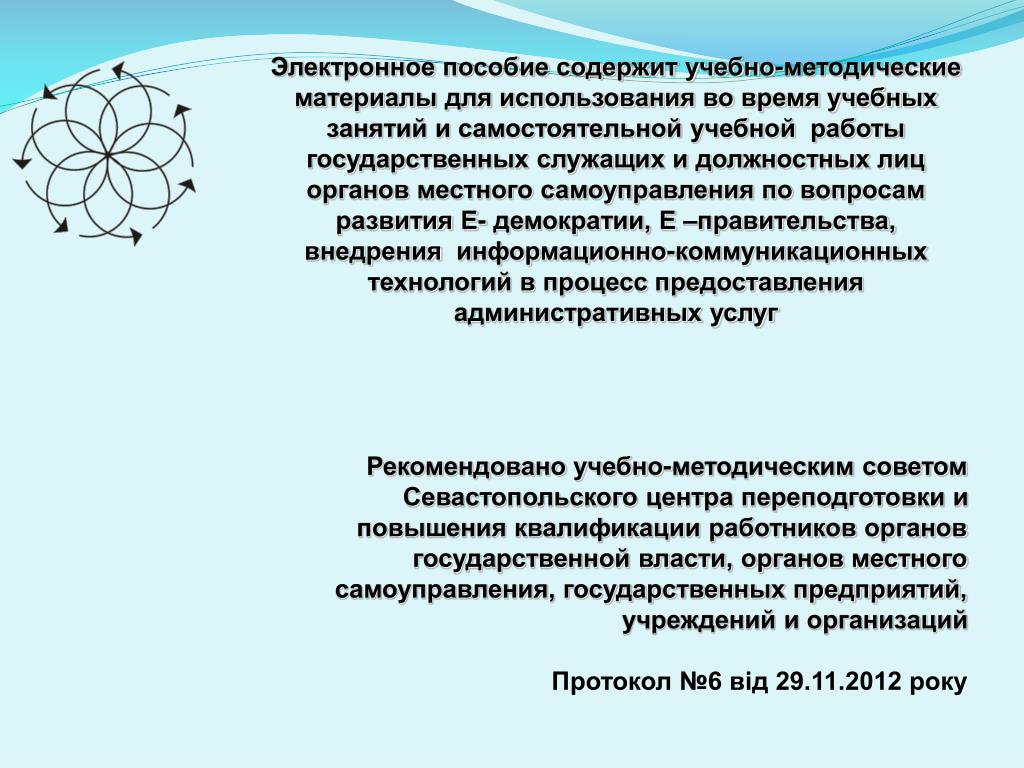 Электронное пособие содержит учебно-методические материалы для использования во время учебных занятий и самостоятельной учебной работы государственных служащих и должностных лиц органов местного самоуправления по вопросам развития Е- демократии, Е –правительства, внедрения информационно-коммуникационных технологий в процесс предоставления административных услуг

Рекомендовано учебно-методическим советом Севастопольского центра переподготовки и повышения квалификации работников органов государственной власти, органов местного самоуправления, государственных предприятий, учреждений и организаций

Протокол №6 від 29.11.2012 року